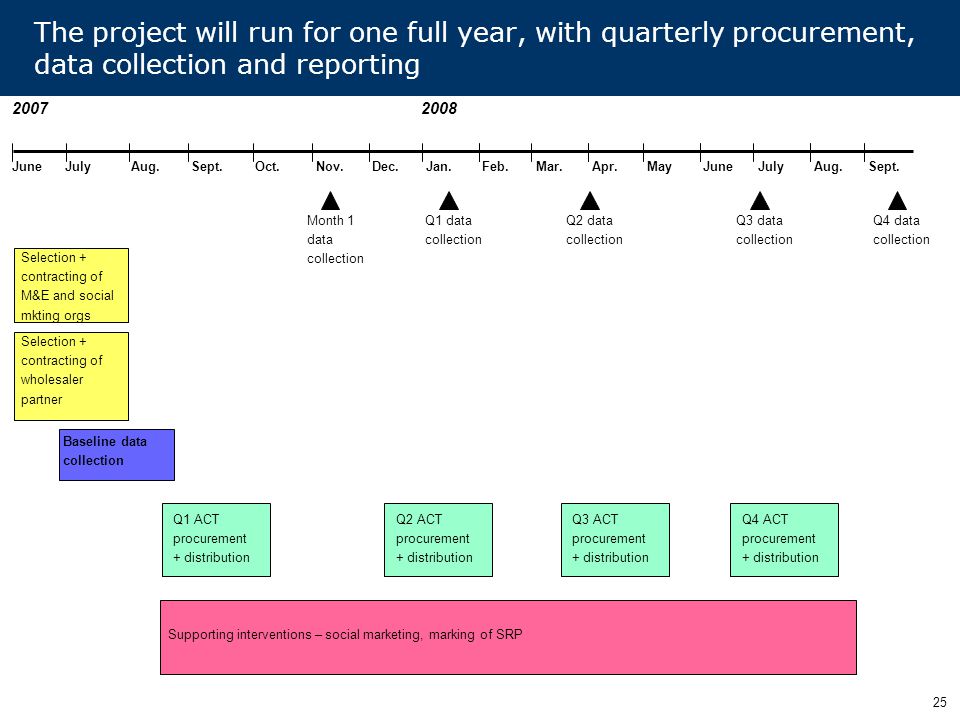 The project will run for one full year, with quarterly procurement, data collection and reporting

2007

2008

June July Aug. Sept. Oct. Nov. Dec. Jan. Feb. Mar. Apr. May June July Aug. Sept.

Month 1 data collection

Q1 data collection

Q2 data collection

Q3 data collection

Q4 data collection

Selection + contracting of M&E and social mkting orgs

Selection + contracting of wholesaler partner

Baseline data collection

Q1 ACT procurement + distribution

Q2 ACT procurement + distribution

Q3 ACT procurement + distribution

Q4 ACT procurement + distribution

Supporting interventions – social marketing, marking of SRP

25